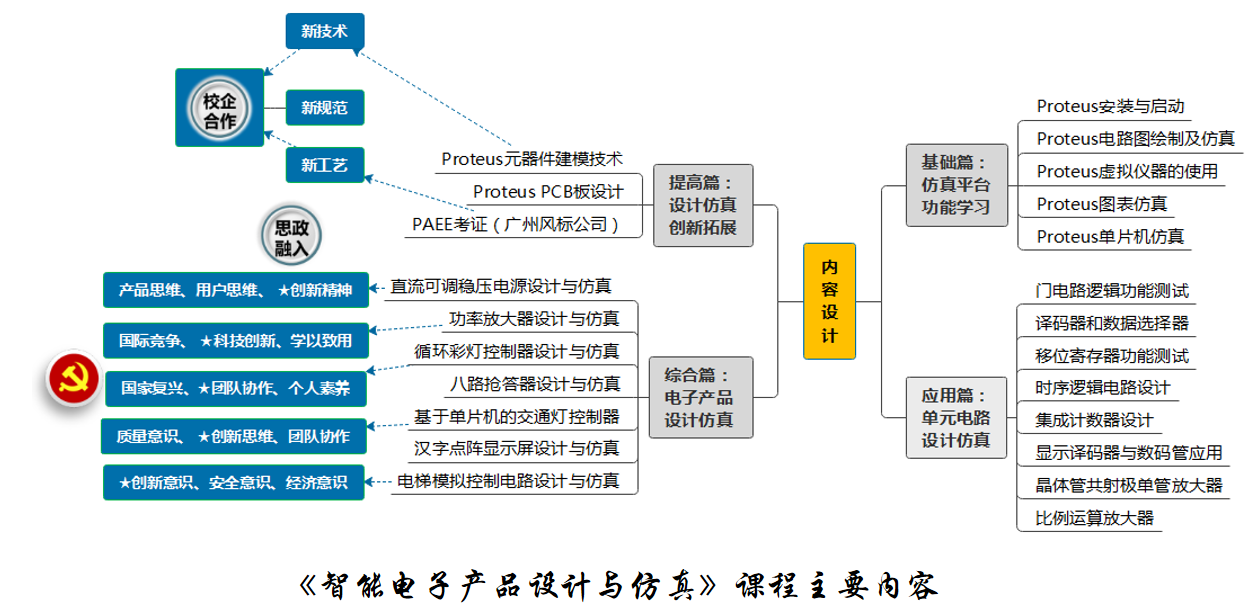 新技术

校企合作

新规范

新工艺

Proteus元器件建模技术

Proteus PCB板设计

PAEE考证（广州风标公司）

提高篇：设计仿真创新拓展

思政融入

产品思维、用户思维、★创新精神

国际竞争、★科技创新、学以致用

国家复兴、★团队协作、个人素养

质量意识、★创新思维、团队协作

★创新意识、安全意识、经济意识

直流可调稳压电源设计与仿真

功率放大器设计与仿真

循环彩灯控制器设计与仿真

八路抢答器设计与仿真

基于单片机的交通灯控制器

汉字点阵显示屏设计与仿真

电梯模拟控制电路设计与仿真

综合篇：电子产品设计仿真

内容设计

基础篇：仿真平台功能学习

Proteus安装与启动

Proteus电路图绘制及仿真

Proteus虚拟仪器的使用

Proteus图表仿真

Proteus单片机仿真

应用篇：单元电路设计仿真

门电路逻辑功能测试

译码器和数据选择器

移位寄存器功能测试

时序逻辑电路设计

集成计数器设计

显示译码器与数码管应用

晶体管共射极单管放大器

比例运算放大器

《智能电子产品设计与仿真》课程主要内容